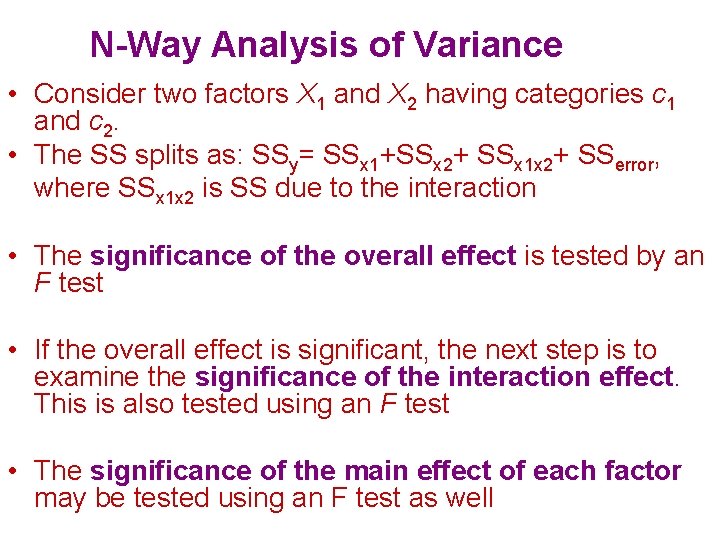 N-Way Analysis of Variance

• Consider two factors $X_1$ and $X_2$ having categories $c_1$ and $c_2$.
• The SS splits as: $SS_y = SS_{x1} + SS_{x2} + SS_{x1x2} + SS_{error}$, where $SS_{x1x2}$ is SS due to the interaction

• The significance of the overall effect is tested by an $F$ test

• If the overall effect is significant, the next step is to examine the significance of the interaction effect. This is also tested using an $F$ test

• The significance of the main effect of each factor may be tested using an F test as well